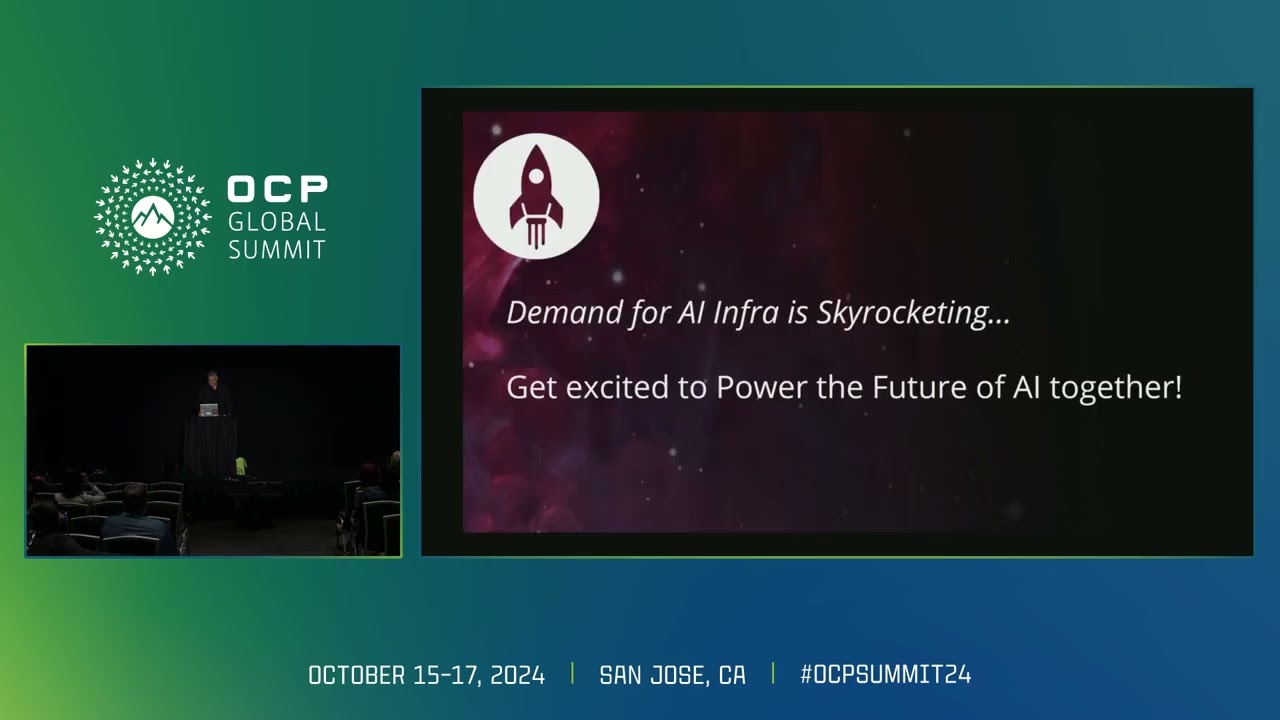 OCP GLOBAL SUMMIT

Demand for AI Infra is Skyrocketing...

Get excited to Power the Future of AI together!

OCTOBER 15-17, 2024 | SAN JOSE, CA | #OCPSUMMIT24